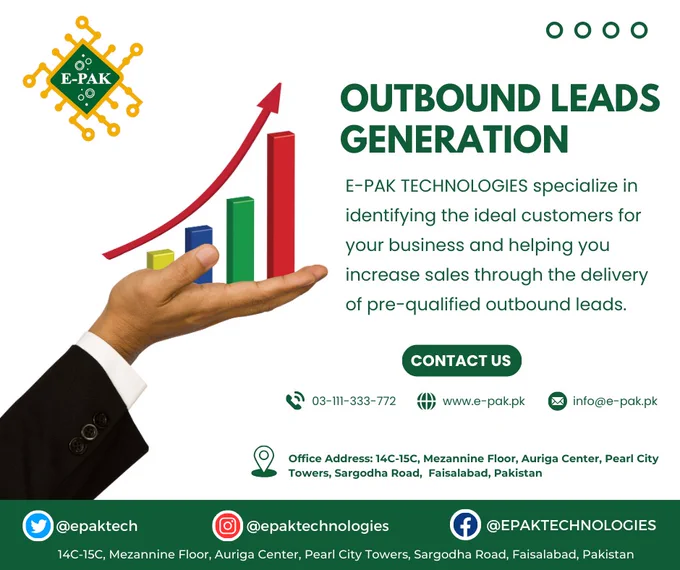 E-PAK

OUTBOUND LEADS GENERATION

E-PAK TECHNOLOGIES specialize in identifying the ideal customers for your business and helping you increase sales through the delivery of pre-qualified outbound leads.

CONTACT US

03-111-333-772
www.e-pak.pk
info@e-pak.pk

Office Address: 14C-15C, Mezannine Floor, Auriga Center, Pearl City Towers, Sargodha Road, Faisalabad, Pakistan

@epaktech
@epaktechnologies
@EPAKTECHNOLOGIES

14C-15C, Mezannine Floor, Auriga Center, Pearl City Towers, Sargodha Road, Faisalabad, Pakistan